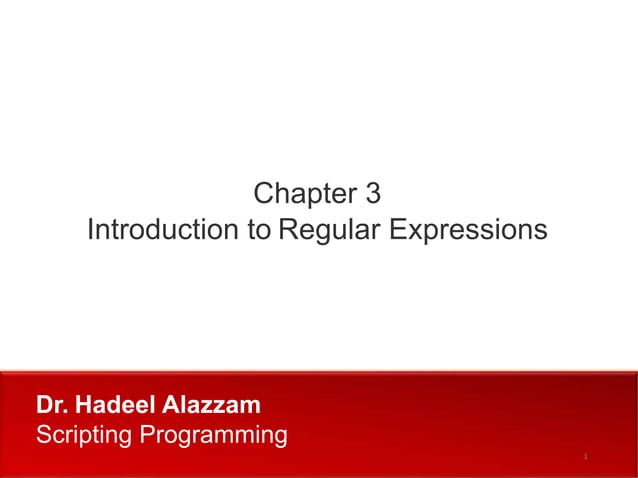 Chapter 3
Introduction to Regular Expressions

Dr. Hadeel Alazzam
Scripting Programming

1